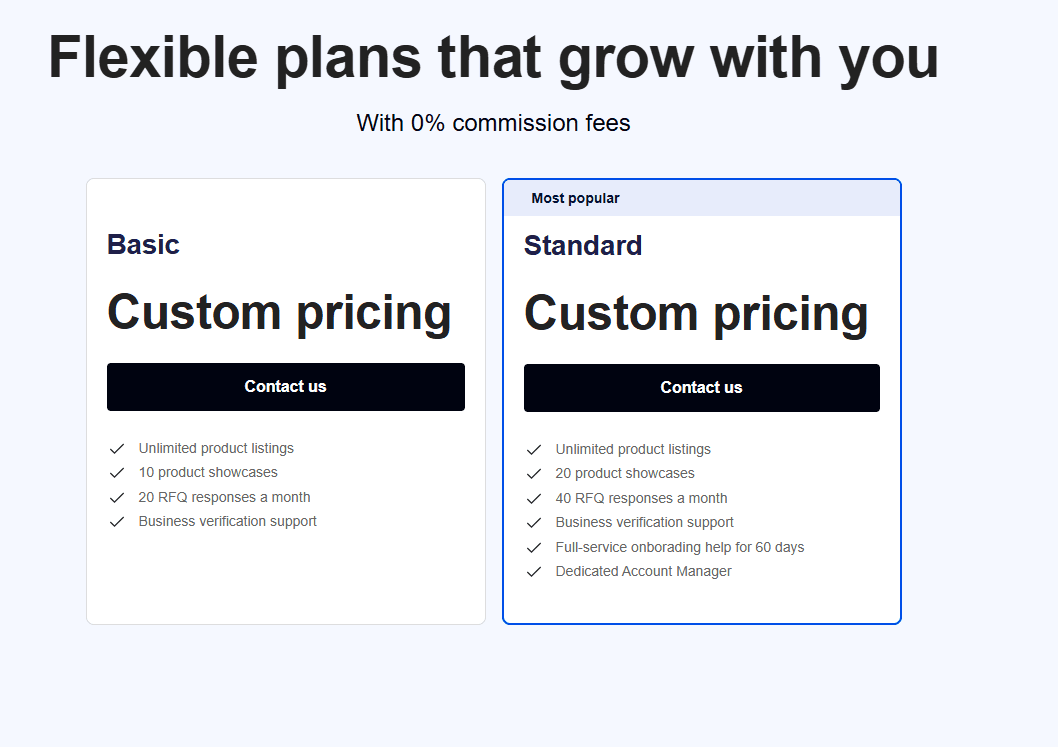 Flexible plans that grow with you

With 0% commission fees

Basic

Custom pricing

Contact us

Unlimited product listings
10 product showcases
20 RFQ responses a month
Business verification support

Most popular

Standard

Custom pricing

Contact us

Unlimited product listings
20 product showcases
40 RFQ responses a month
Business verification support
Full-service onborading help for 60 days
Dedicated Account Manager